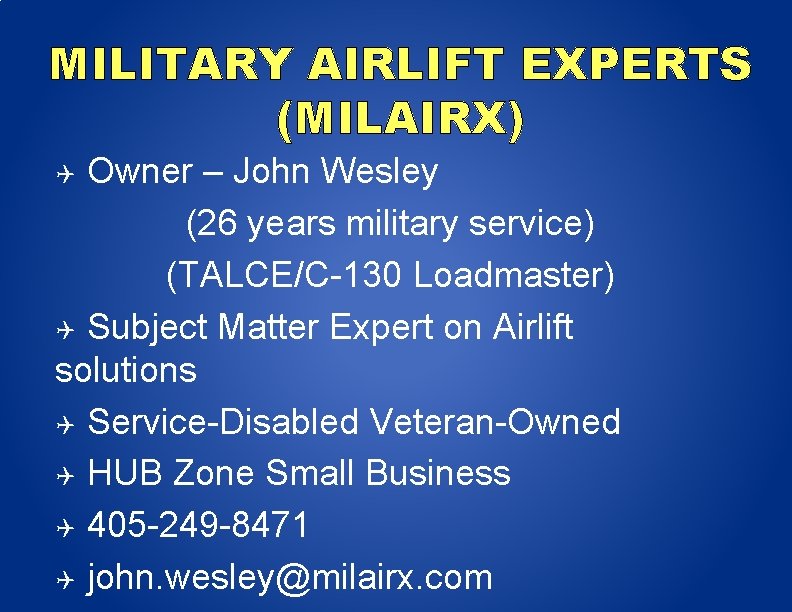 MILITARY AIRLIFT EXPERTS (MILAIRX)

Owner – John Wesley

(26 years military service)

(TALCE/C-130 Loadmaster)

Subject Matter Expert on Airlift solutions

Service-Disabled Veteran-Owned

HUB Zone Small Business

405-249-8471

john.wesley@milairx.com